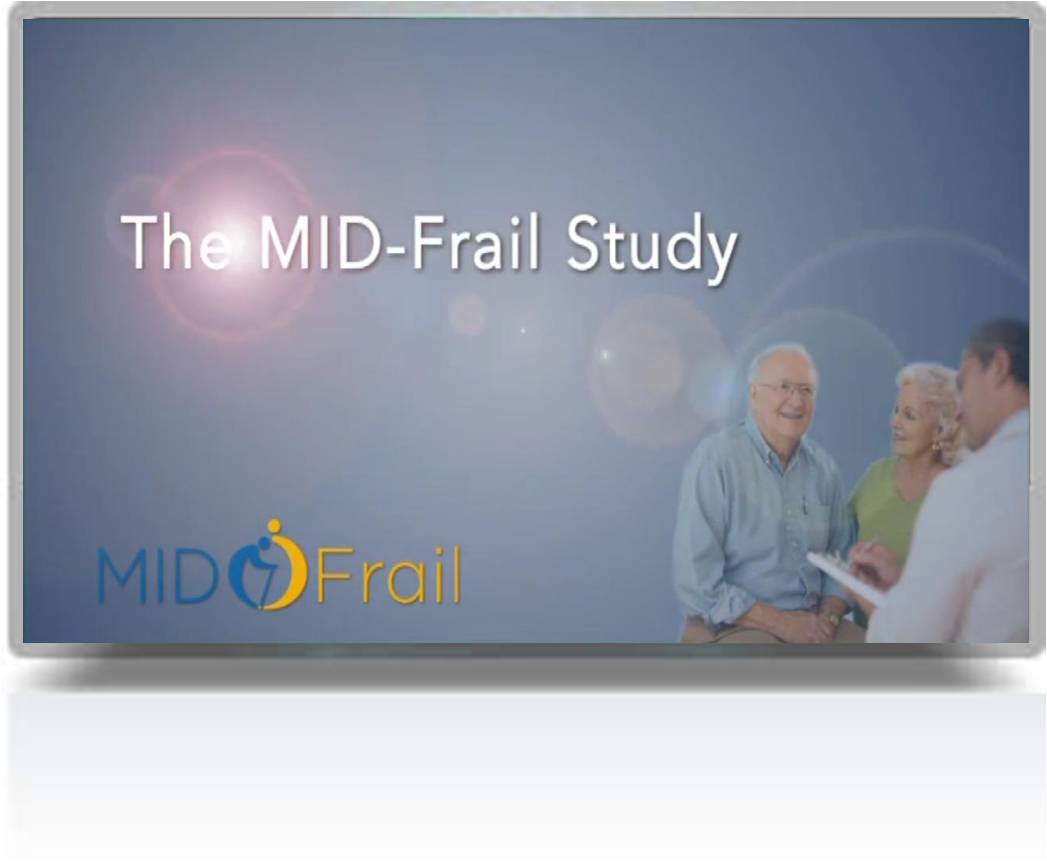 The MID-Frail Study

MID Frail